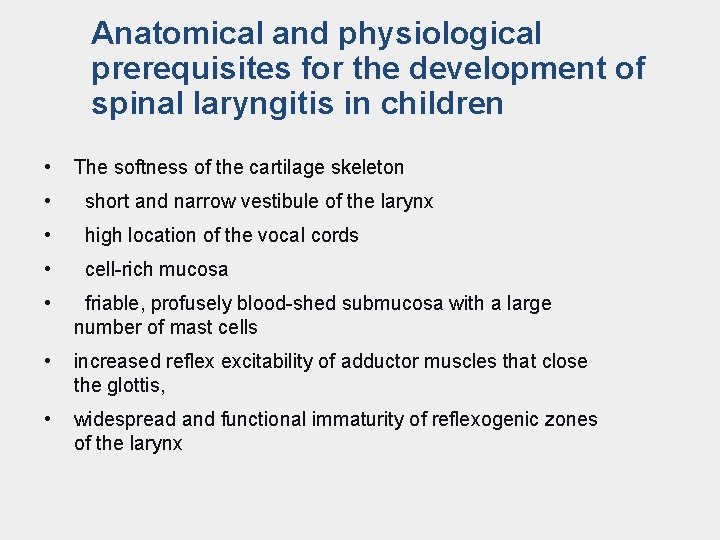 Anatomical and physiological prerequisites for the development of spinal laryngitis in children

• The softness of the cartilage skeleton
• short and narrow vestibule of the larynx
• high location of the vocal cords
• cell-rich mucosa
• friable, profusely blood-shed submucosa with a large number of mast cells
• increased reflex excitability of adductor muscles that close the glottis,
• widespread and functional immaturity of reflexogenic zones of the larynx